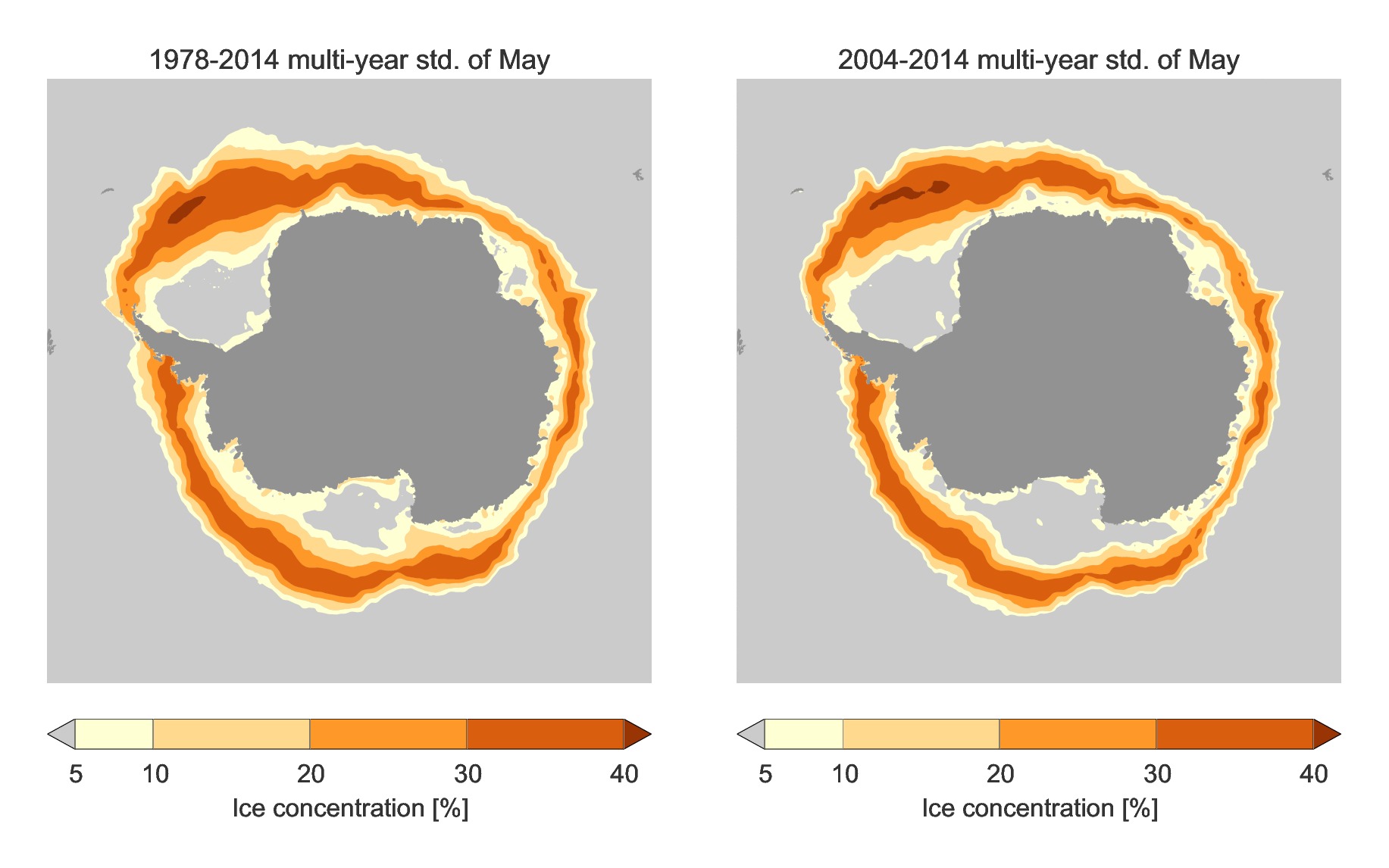 1978-2014 multi-year std. of May

5 10 20 30 40

Ice concentration [%]

2004-2014 multi-year std. of May

5 10 20 30 40

Ice concentration [%]